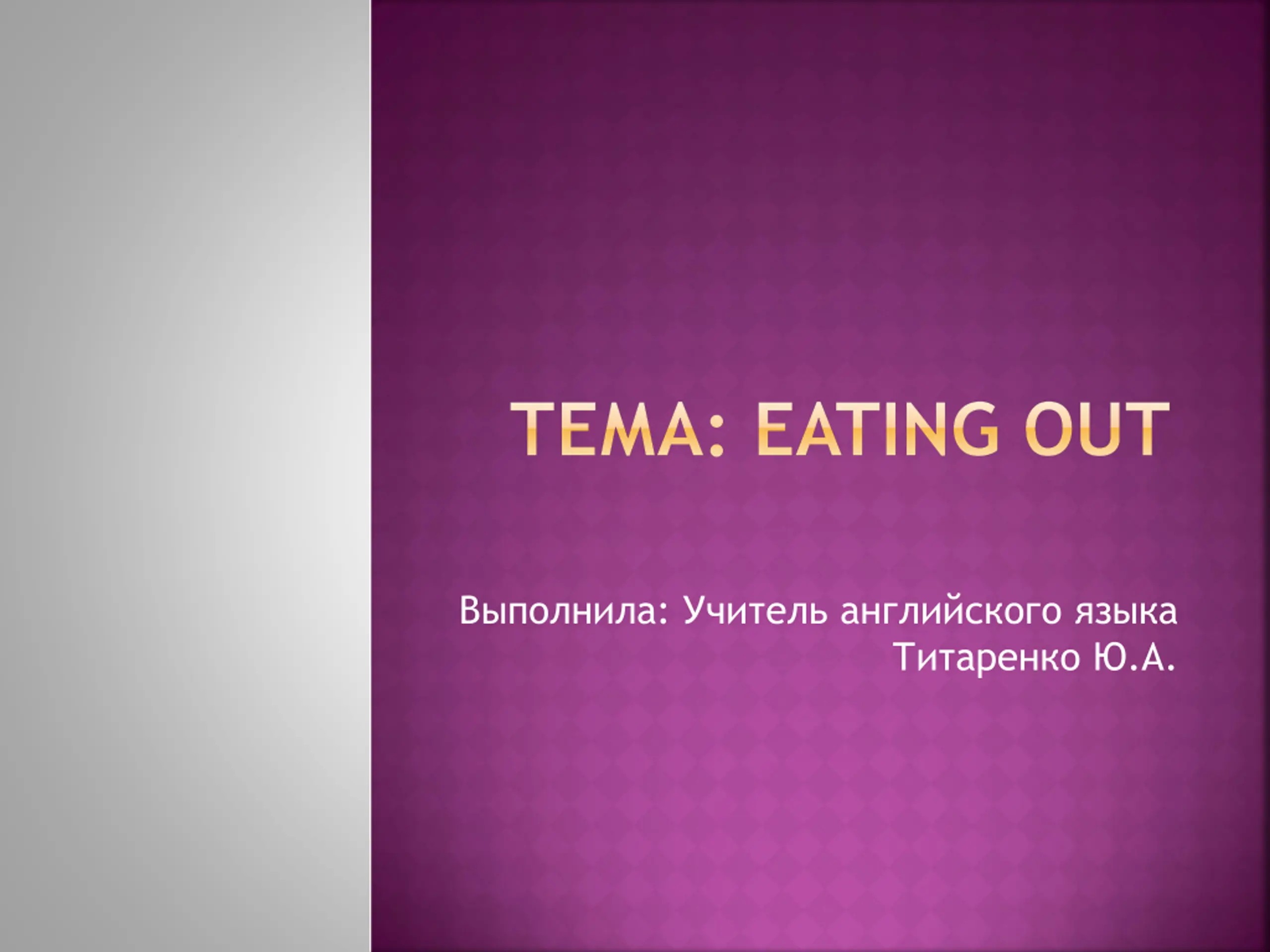 ТЕМА: EATING OUT

Выполнила: Учитель английского языка Титаренко Ю.А.